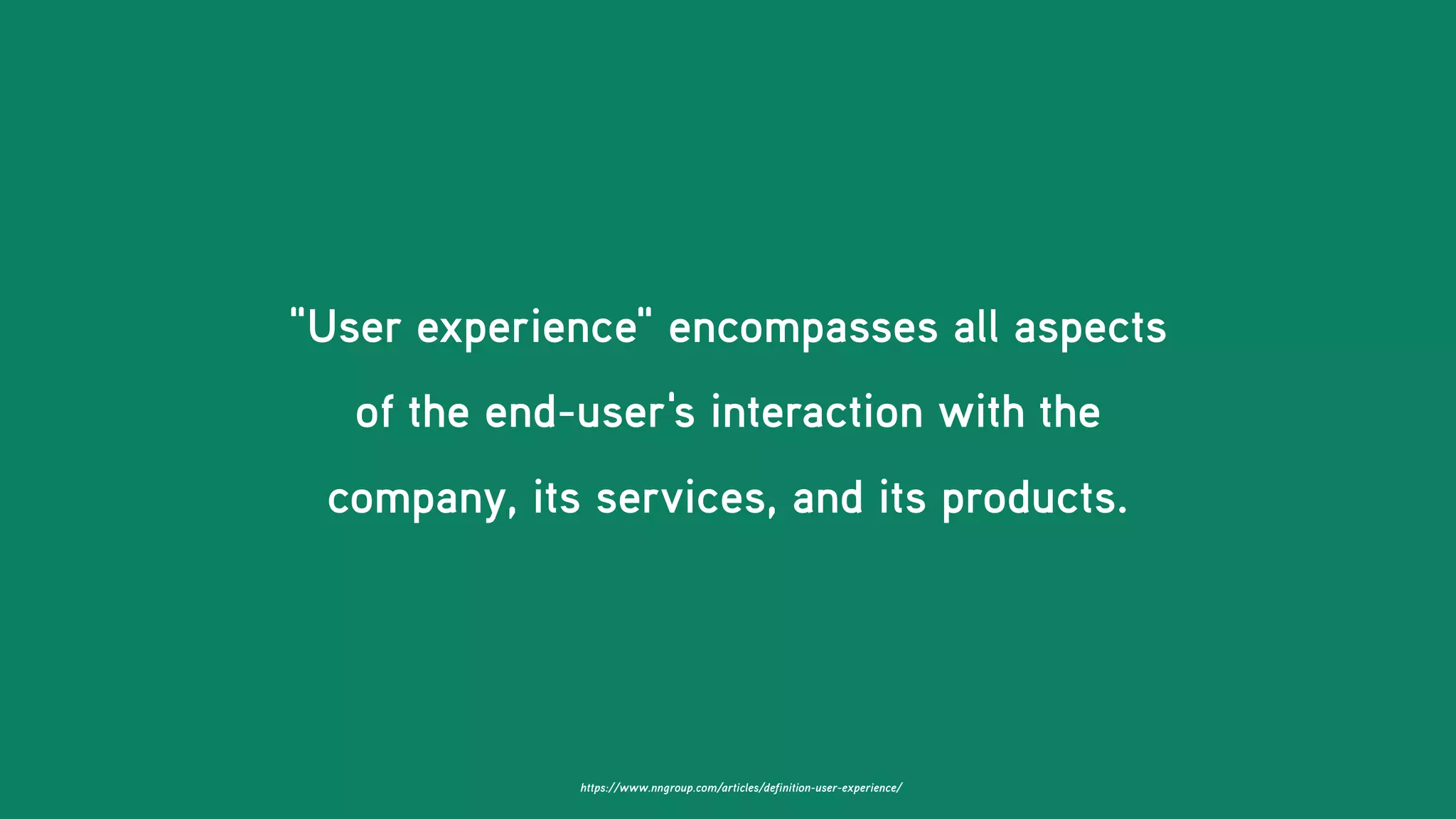 "User experience" encompasses all aspects of the end-user's interaction with the company, its services, and its products.

https://www.nngroup.com/articles/definition-user-experience/